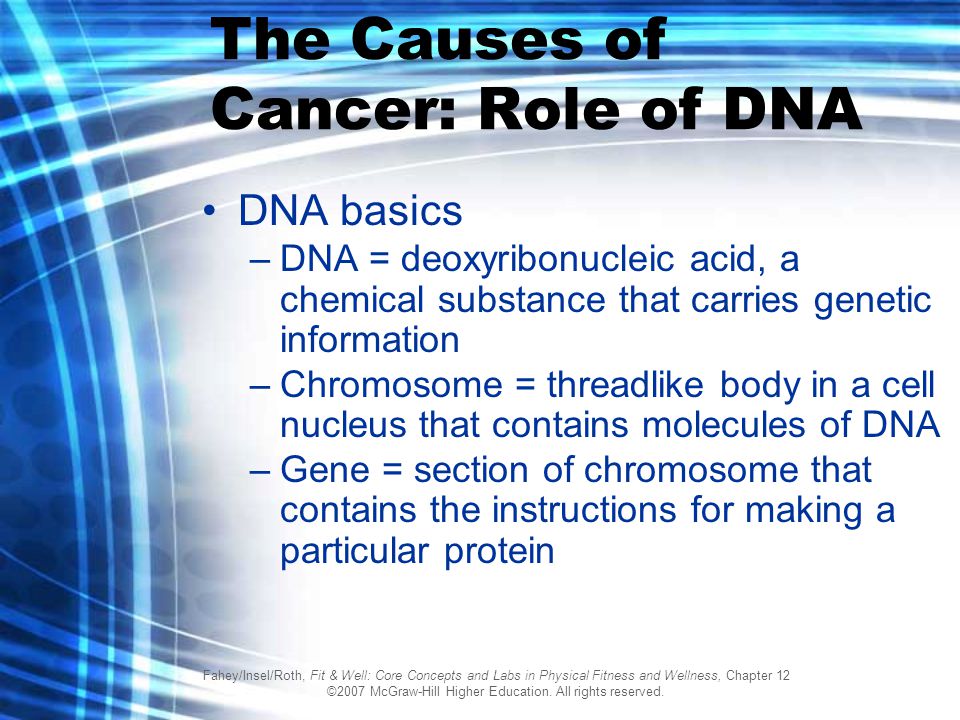 The Causes of Cancer: Role of DNA

• DNA basics
– DNA = deoxyribonucleic acid, a chemical substance that carries genetic information
– Chromosome = threadlike body in a cell nucleus that contains molecules of DNA
– Gene = section of chromosome that contains the instructions for making a particular protein

Fahey/Insel/Roth, Fit & Well: Core Concepts and Labs in Physical Fitness and Wellness, Chapter 12
©2007 McGraw-Hill Higher Education. All rights reserved.